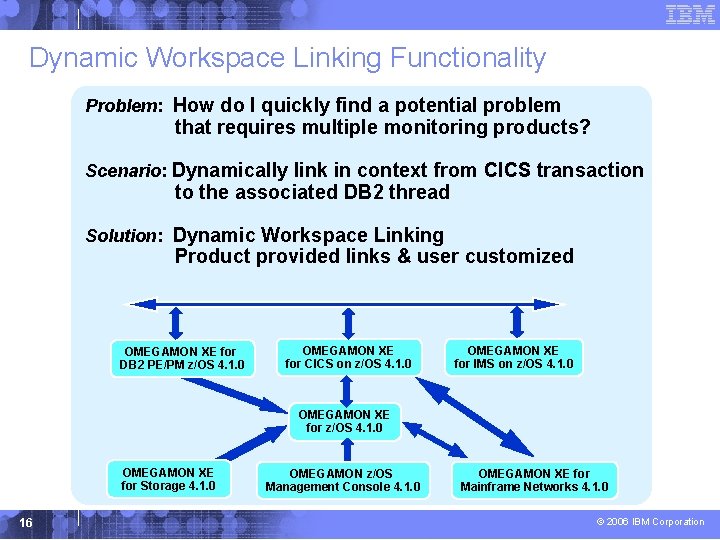 IBM

Dynamic Workspace Linking Functionality

Problem: How do I quickly find a potential problem that requires multiple monitoring products?

Scenario: Dynamically link in context from CICS transaction to the associated DB2 thread

Solution: Dynamic Workspace Linking
Product provided links & user customized

OMEGAMON XE for DB2 PE/PM z/OS 4.1.0

OMEGAMON XE for CICS on z/OS 4.1.0

OMEGAMON XE for IMS on z/OS 4.1.0

OMEGAMON XE for z/OS 4.1.0

OMEGAMON XE for Storage 4.1.0

OMEGAMON z/OS Management Console 4.1.0

OMEGAMON XE for Mainframe Networks 4.1.0

16

© 2006 IBM Corporation